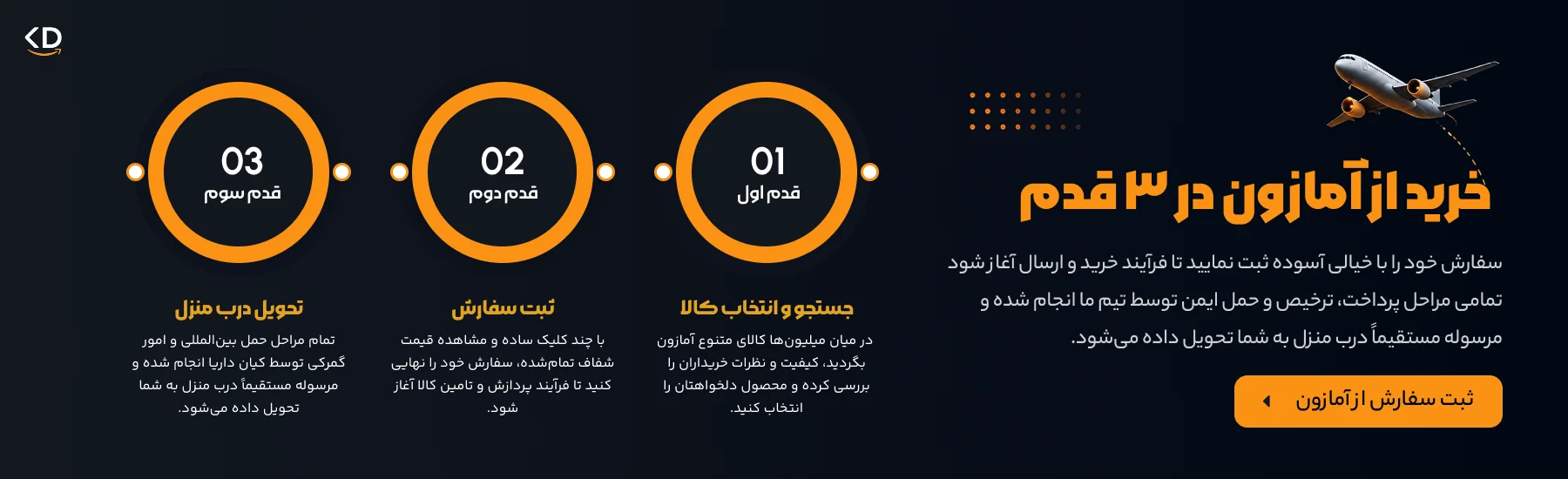 KD

خرید از آمازون در ۳ قدم

سفارش خود را با خیالی آسوده ثبت نمایید تا فرآیند خرید و ارسال آغاز شود تمامی مراحل پرداخت، ترخیص و حمل ایمن توسط تیم ما انجام شده و مرسوله مستقیماً درب منزل به شما تحویل داده می‌شود.

ثبت سفارش از آمازون

01
قدم اول

جستجو و انتخاب کالا

در میان میلیون‌ها کالای متنوع آمازون بگردید، کیفیت و نظرات خریداران را بررسی کرده و محصول دلخواهتان را انتخاب کنید.

02
قدم دوم

ثبت سفارش

با چند کلیک ساده و مشاهده قیمت شفاف تمام‌شده، سفارش خود را نهایی کنید تا فرآیند پردازش و تامین کالا آغاز شود.

03
قدم سوم

تحویل درب منزل

تمام مراحل حمل بین‌المللی و امور گمرکی توسط کیان داریا انجام شده و مرسوله مستقیماً درب منزل به شما تحویل داده می‌شود.